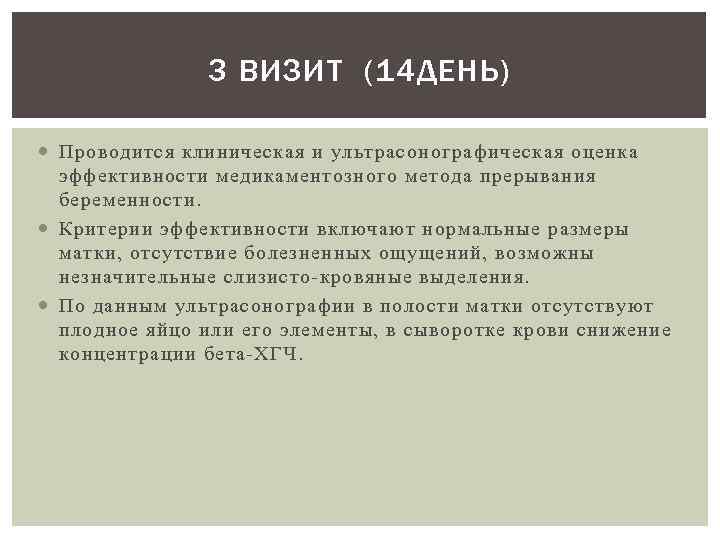 3 ВИЗИТ (14ДЕНЬ)

Проводится клиническая и ультрасонографическая оценка эффективности медикаментозного метода прерывания беременности.

Критерии эффективности включают нормальные размеры матки, отсутствие болезненных ощущений, возможны незначительные слизисто-кровяные выделения.

По данным ультрасонографии в полости матки отсутствуют плодное яйцо или его элементы, в сыворотке крови снижение концентрации бета-ХГЧ.